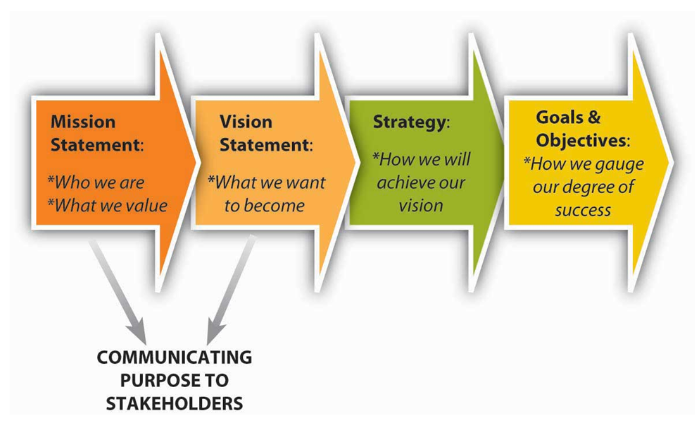 Mission Statement:
*Who we are
*What we value

Vision Statement:
*What we want to become

Strategy:
*How we will achieve our vision

Goals & Objectives:
*How we gauge our degree of success

COMMUNICATING PURPOSE TO STAKEHOLDERS